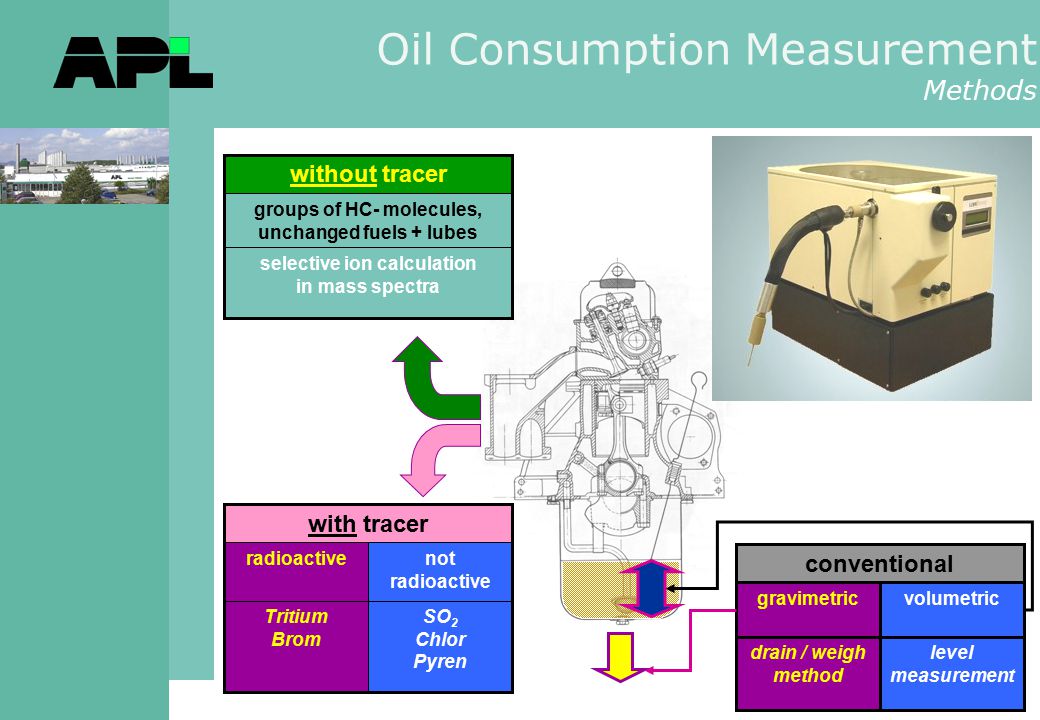 APL

Oil Consumption Measurement
Methods

without tracer

groups of HC- molecules, unchanged fuels + lubes

selective ion calculation in mass spectra

with tracer

| radioactive | not radioactive |
|---|---|
| Tritium Brom | $SO_2$ Chlor Pyren |

conventional

| gravimetric | volumetric |
|---|---|
| drain / weigh method | level measurement |